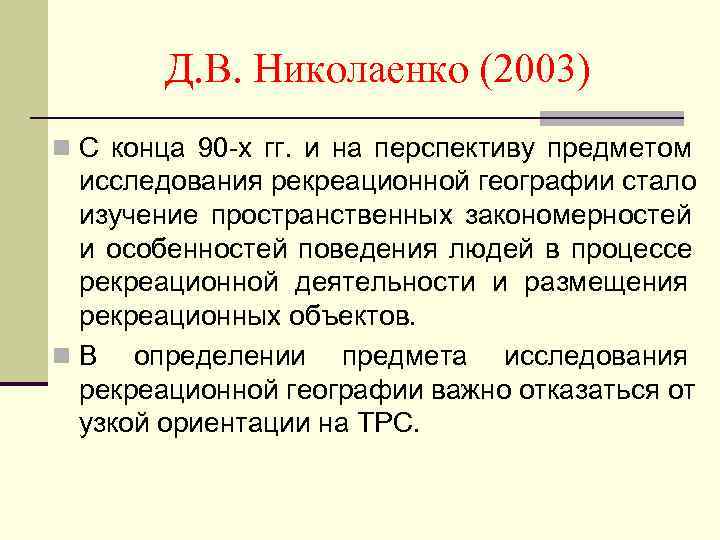 Д.В. Николаенко (2003)

С конца 90-х гг. и на перспективу предметом исследования рекреационной географии стало изучение пространственных закономерностей и особенностей поведения людей в процессе рекреационной деятельности и размещения рекреационных объектов.

В определении предмета исследования рекреационной географии важно отказаться от узкой ориентации на ТРС.